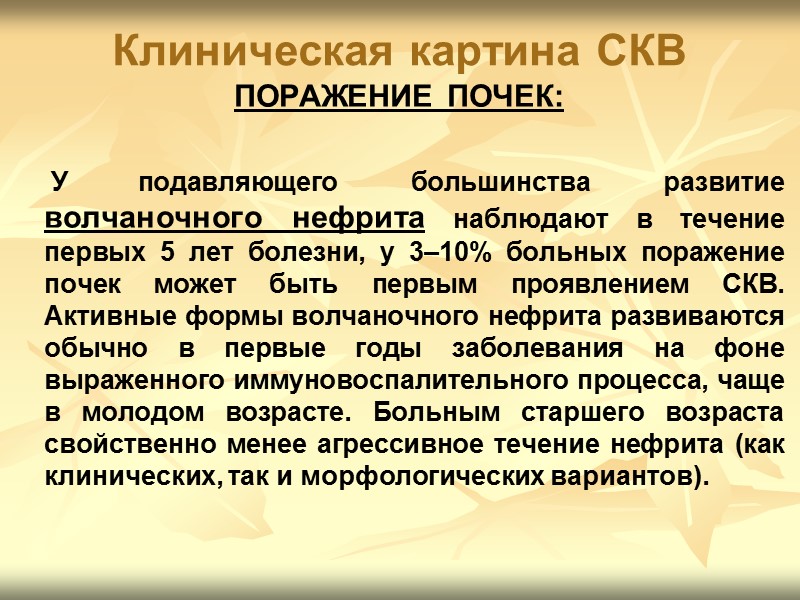 Клиническая картина СКВ
ПОРАЖЕНИЕ ПОЧЕК:

У подавляющего большинства развитие волчаночного нефрита наблюдают в течение первых 5 лет болезни, у 3–10% больных поражение почек может быть первым проявлением СКВ. Активные формы волчаночного нефрита развиваются обычно в первые годы заболевания на фоне выраженного иммуновоспалительного процесса, чаще в молодом возрасте. Больным старшего возраста свойственно менее агрессивное течение нефрита (как клинических, так и морфологических вариантов).